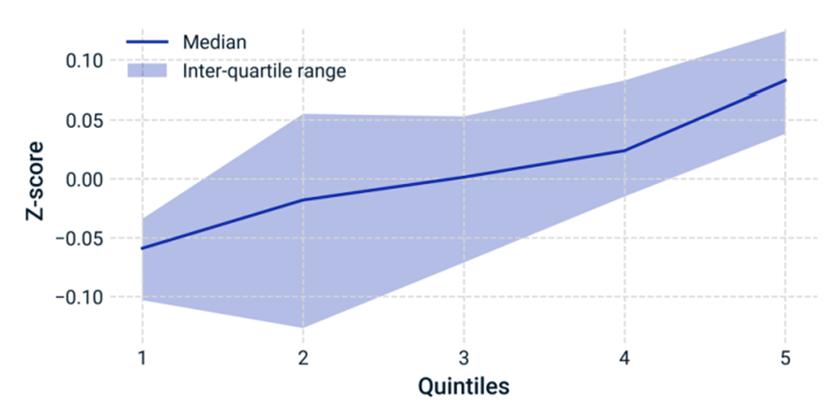 Median
Inter-quartile range

Z-score
0.10
0.05
0.00
−0.05
−0.10

1
2
3
4
5
Quintiles